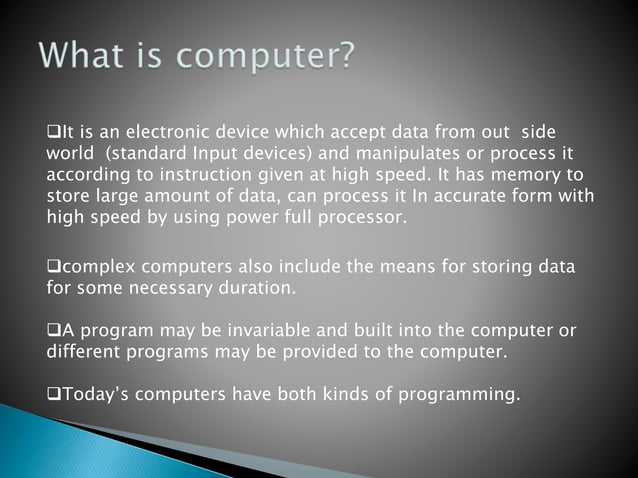 What is computer?

❑It is an electronic device which accept data from out side world (standard Input devices) and manipulates or process it according to instruction given at high speed. It has memory to store large amount of data, can process it In accurate form with high speed by using power full processor.

❑complex computers also include the means for storing data for some necessary duration.

❑A program may be invariable and built into the computer or different programs may be provided to the computer.

❑Today's computers have both kinds of programming.